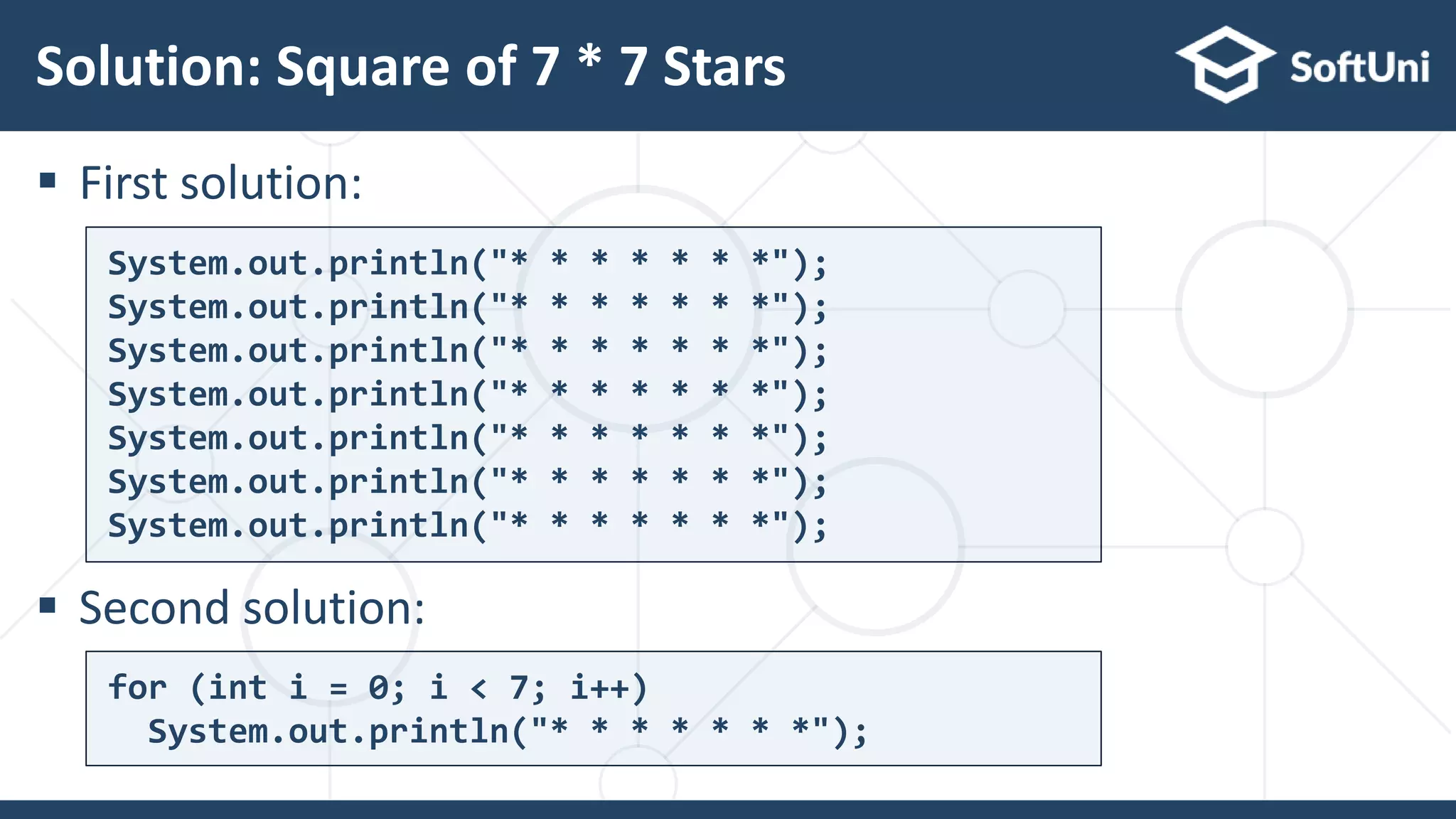 Solution: Square of 7 * 7 Stars

SoftUni

▪ First solution:

System.out.println("* * * * * * *");
System.out.println("* * * * * * *");
System.out.println("* * * * * * *");
System.out.println("* * * * * * *");
System.out.println("* * * * * * *");
System.out.println("* * * * * * *");
System.out.println("* * * * * * *");

▪ Second solution:

for (int i = 0; i < 7; i++)
  System.out.println("* * * * * * *");